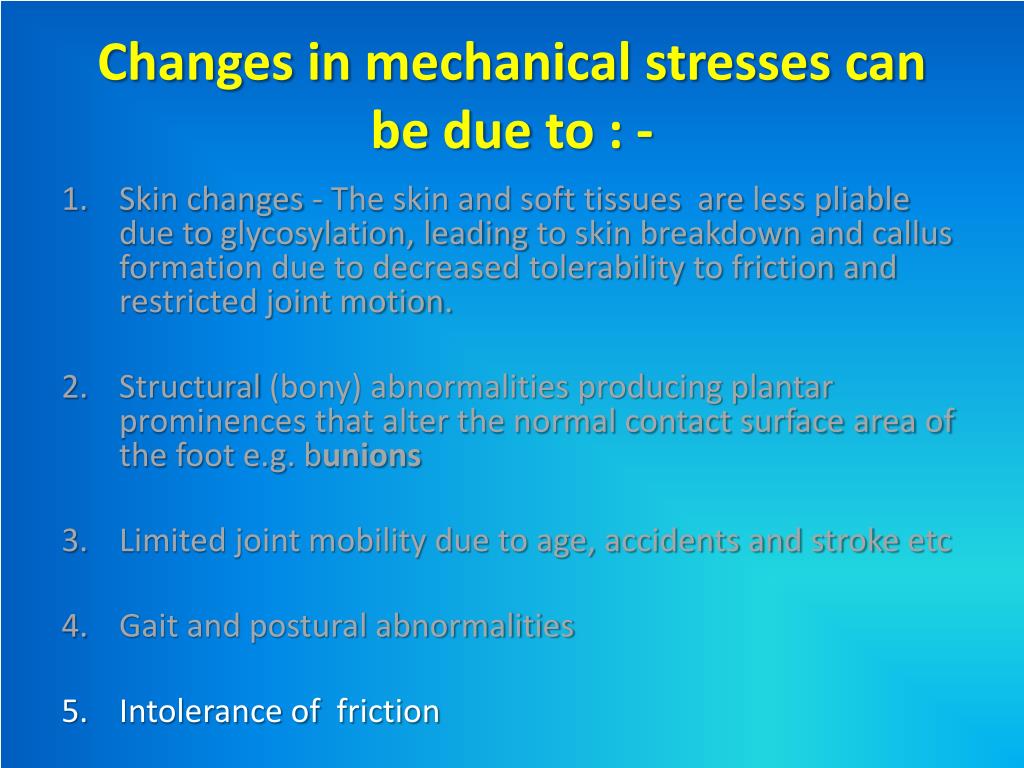 Changes in mechanical stresses can be due to : -

1. Skin changes - The skin and soft tissues are less pliable due to glycosylation, leading to skin breakdown and callus formation due to decreased tolerability to friction and restricted joint motion.

2. Structural (bony) abnormalities producing plantar prominences that alter the normal contact surface area of the foot e.g. bunions

3. Limited joint mobility due to age, accidents and stroke etc

4. Gait and postural abnormalities

5. Intolerance of friction